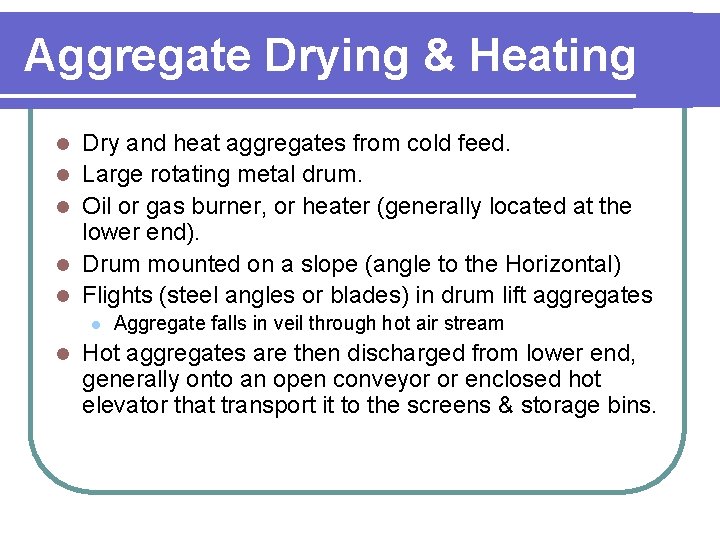 Aggregate Drying & Heating

- Dry and heat aggregates from cold feed.
- Large rotating metal drum.
- Oil or gas burner, or heater (generally located at the lower end).
- Drum mounted on a slope (angle to the Horizontal)
- Flights (steel angles or blades) in drum lift aggregates
  - Aggregate falls in veil through hot air stream
- Hot aggregates are then discharged from lower end, generally onto an open conveyor or enclosed hot elevator that transport it to the screens & storage bins.